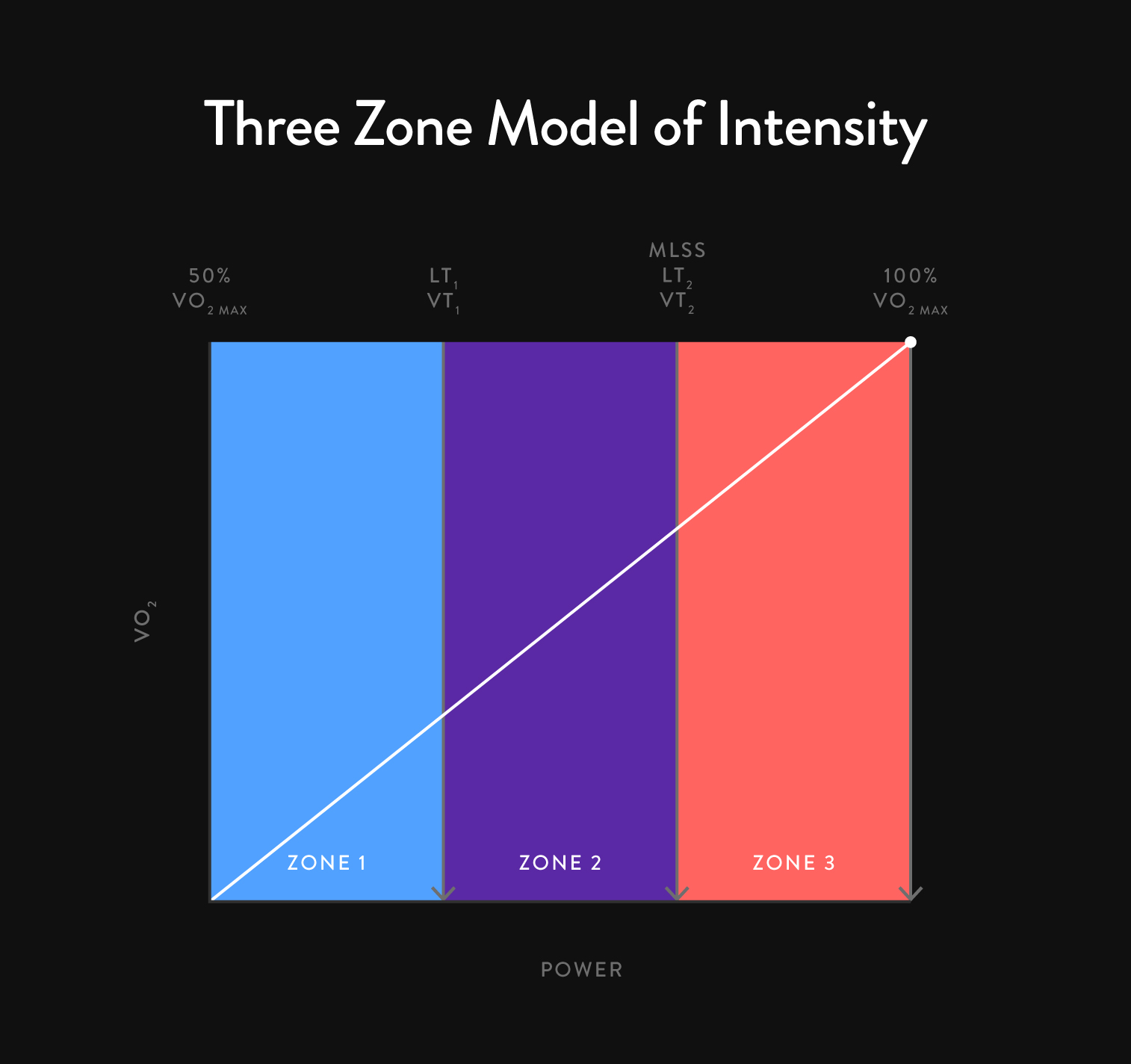 Three Zone Model of Intensity

50%
$VO_{2\ MAX}$

$LT_1$
$VT_1$

MLSS
$LT_2$
$VT_2$

100%
$VO_{2\ MAX}$

$VO_2$

ZONE 1

ZONE 2

ZONE 3

POWER